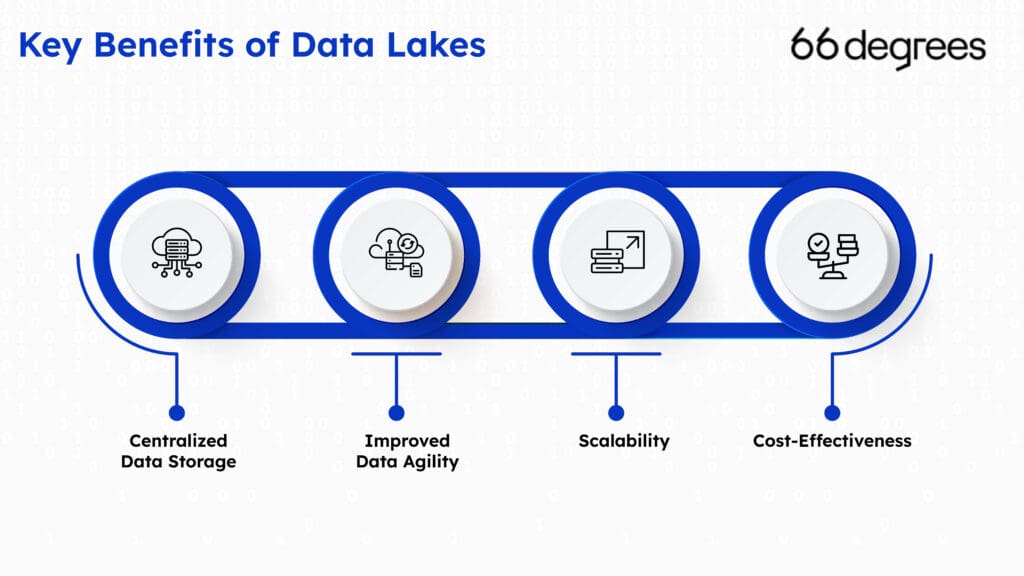 Key Benefits of Data Lakes

66degrees

Centralized Data Storage

Improved Data Agility

Scalability

Cost-Effectiveness